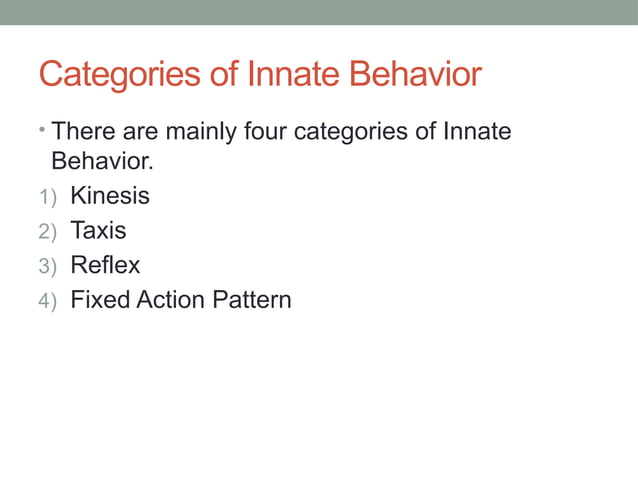 Categories of Innate Behavior

• There are mainly four categories of Innate Behavior.

1) Kinesis
2) Taxis
3) Reflex
4) Fixed Action Pattern